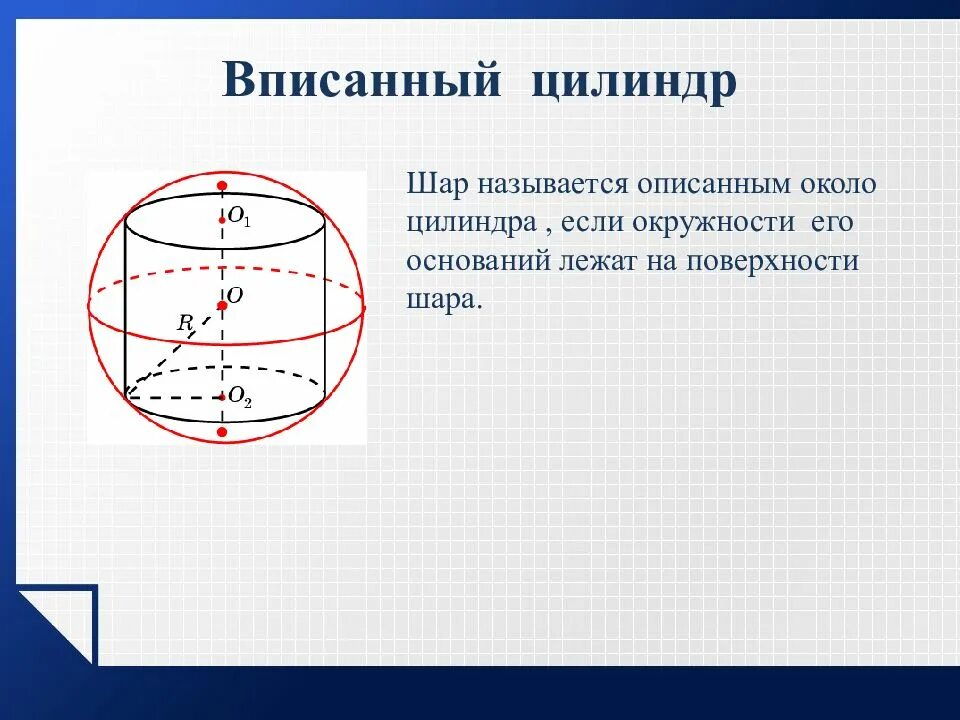 Вписанный цилиндр

$O_1$

$O$

$R$

$O_2$

Шар называется описанным около цилиндра , если окружности его оснований лежат на поверхности шара.